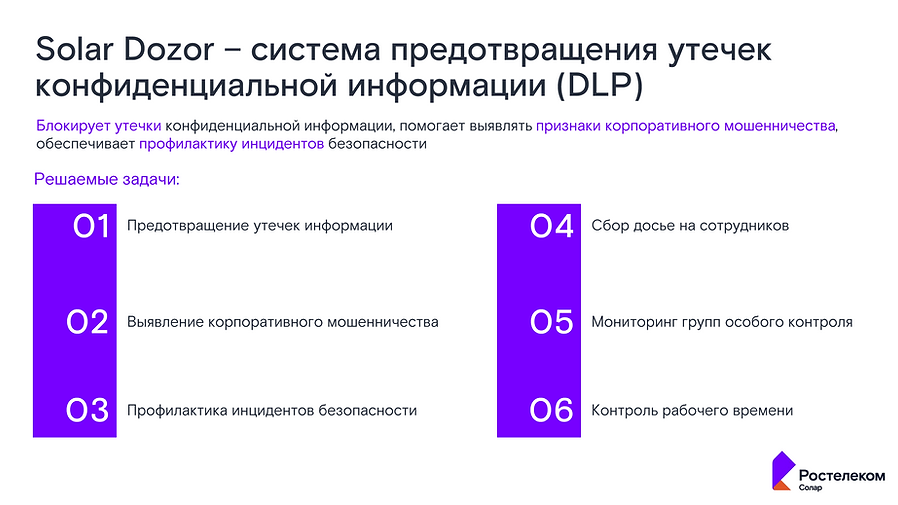 Solar Dozor – система предотвращения утечек конфиденциальной информации (DLP)

Блокирует утечки конфиденциальной информации, помогает выявлять признаки корпоративного мошенничества, обеспечивает профилактику инцидентов безопасности

Решаемые задачи:

01 Предотвращение утечек информации

02 Выявление корпоративного мошенничества

03 Профилактика инцидентов безопасности

04 Сбор досье на сотрудников

05 Мониторинг групп особого контроля

06 Контроль рабочего времени

Ростелеком
Солар